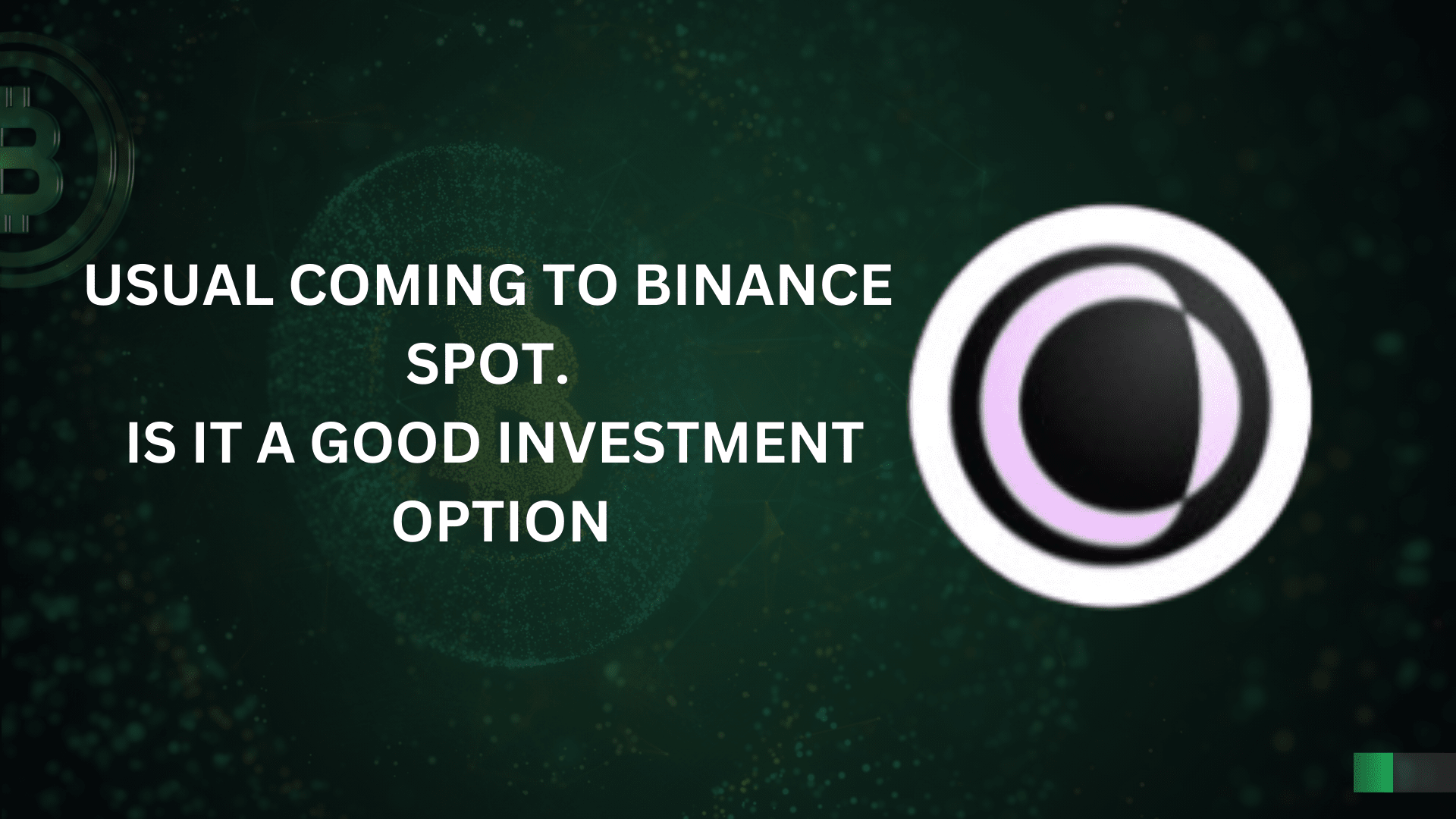 USUAL COMING TO BINANCE SPOT.
IS IT A GOOD INVESTMENT OPTION